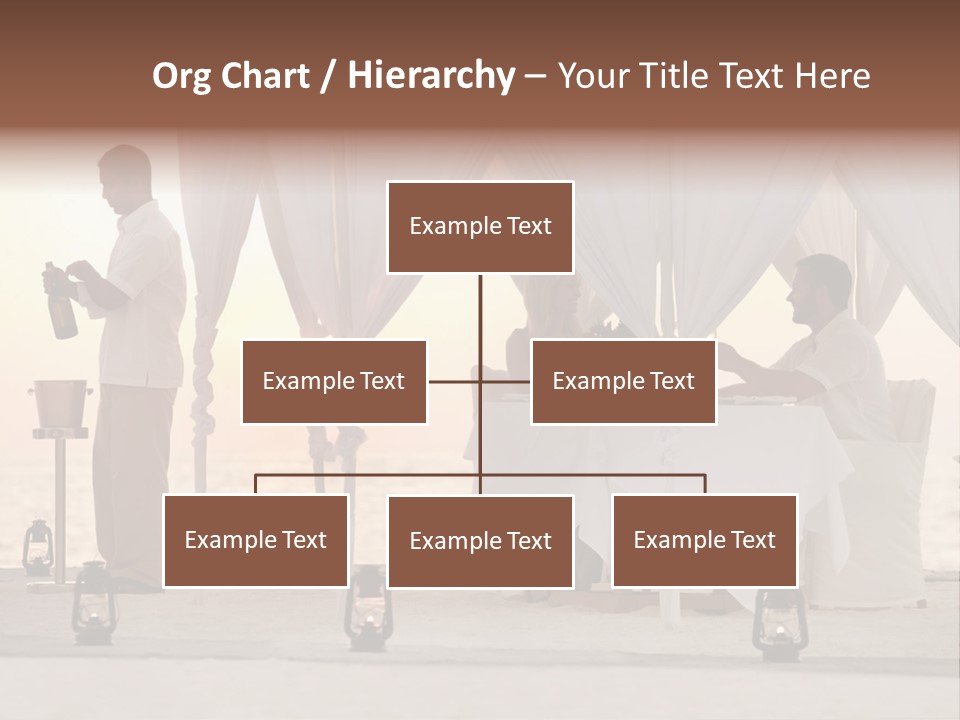 Org Chart / Hierarchy – Your Title Text Here

Example Text

Example Text

Example Text

Example Text

Example Text

Example Text